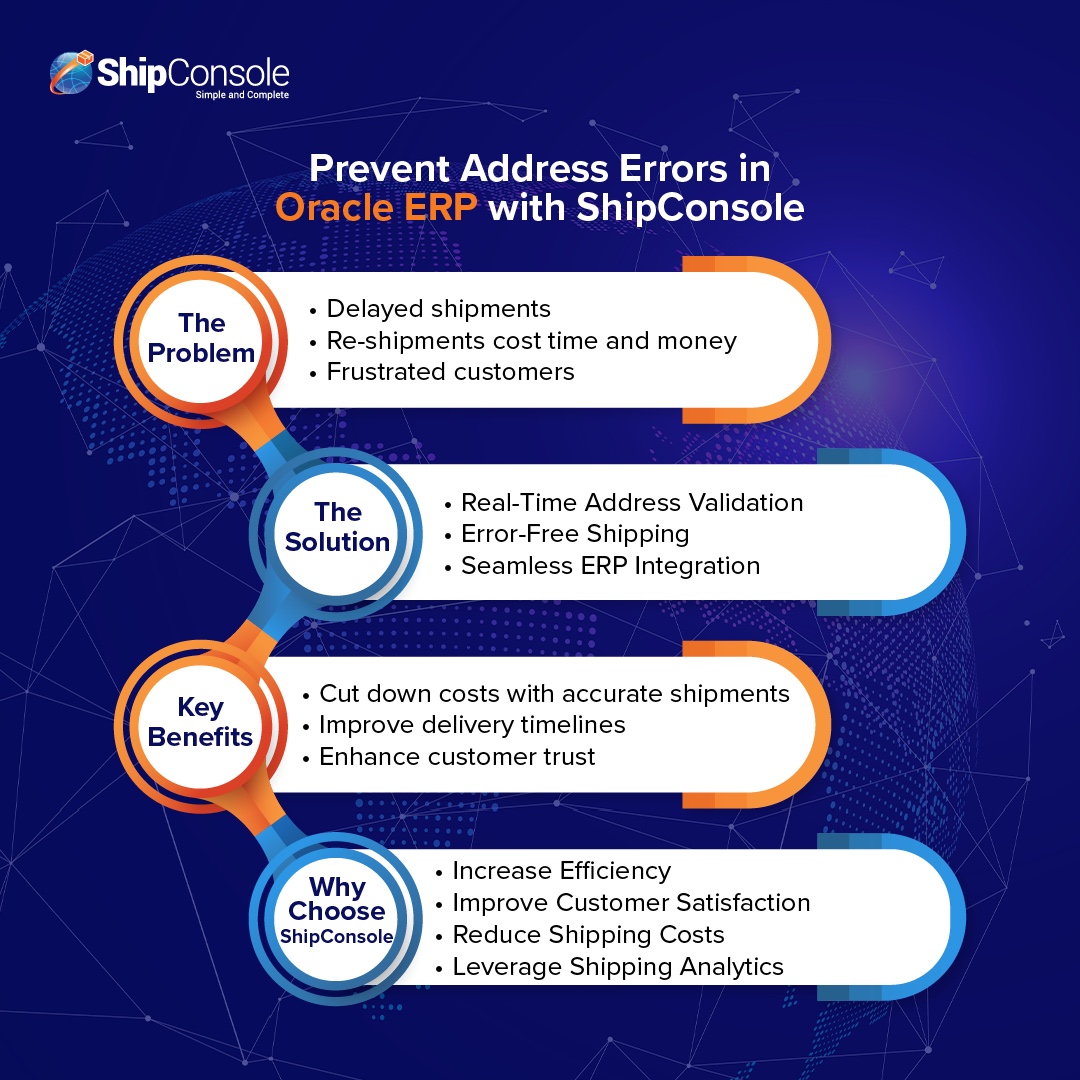 ShipConsole
Simple and Complete

Prevent Address Errors in Oracle ERP with ShipConsole

The Problem
• Delayed shipments
• Re-shipments cost time and money
• Frustrated customers

The Solution
• Real-Time Address Validation
• Error-Free Shipping
• Seamless ERP Integration

Key Benefits
• Cut down costs with accurate shipments
• Improve delivery timelines
• Enhance customer trust

Why Choose ShipConsole
• Increase Efficiency
• Improve Customer Satisfaction
• Reduce Shipping Costs
• Leverage Shipping Analytics